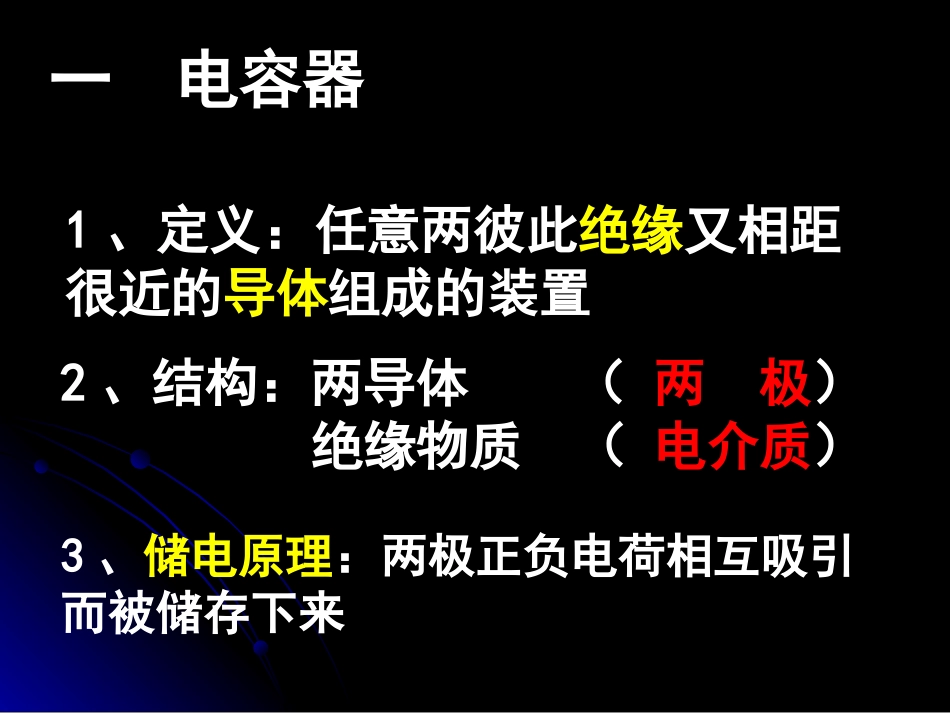 一　电容器

1、定义：任意两彼此绝缘又相距很近的导体组成的装置

2、结构：两导体　　（ 两　极）
　　　　绝缘物质　（ 电介质）

3、储电原理：两极正负电荷相互吸引而被储存下来